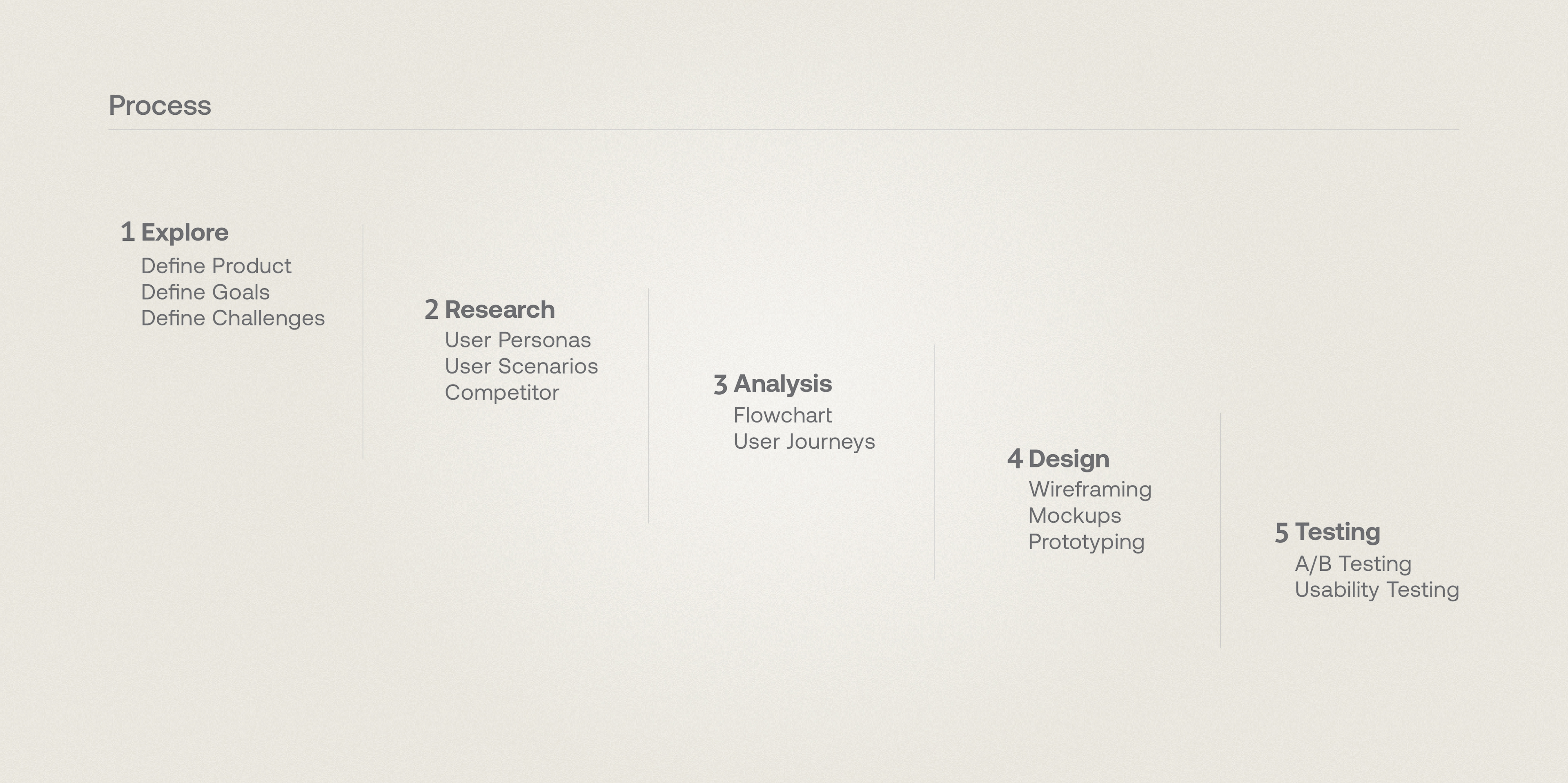 Process

1 Explore
Define Product
Define Goals
Define Challenges

2 Research
User Personas
User Scenarios
Competitor

3 Analysis
Flowchart
User Journeys

4 Design
Wireframing
Mockups
Prototyping

5 Testing
A/B Testing
Usability Testing